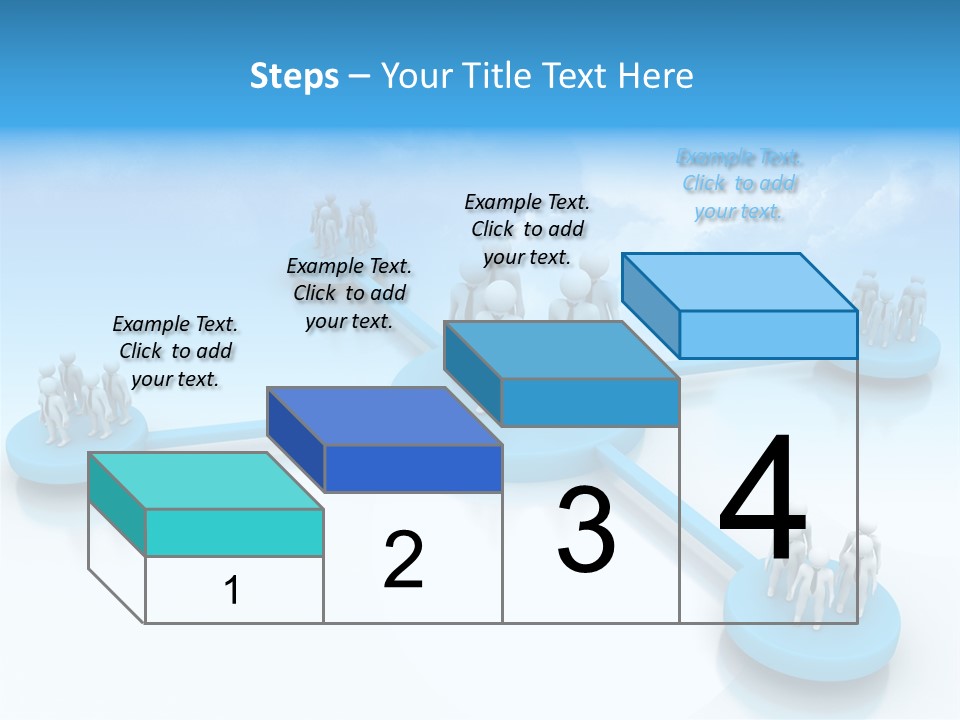 Steps – Your Title Text Here

Example Text. Click to add your text.

Example Text. Click to add your text.

Example Text. Click to add your text.

Example Text. Click to add your text.

1

2

3

4